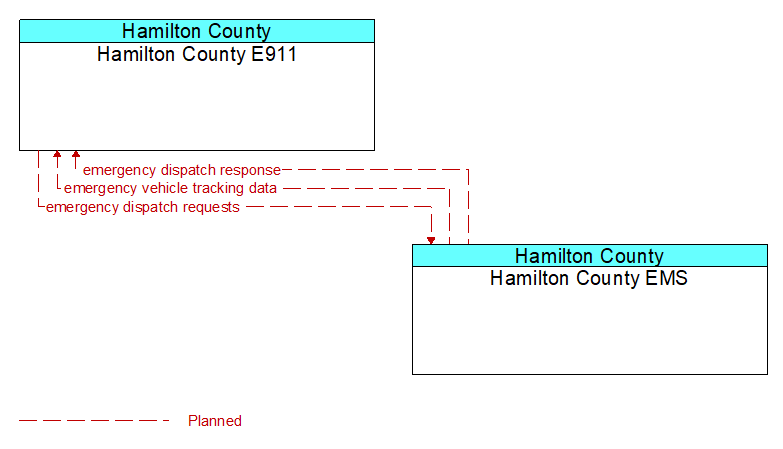 Hamilton County
Hamilton County E911

emergency dispatch response
emergency vehicle tracking data
emergency dispatch requests

Hamilton County
Hamilton County EMS

Planned